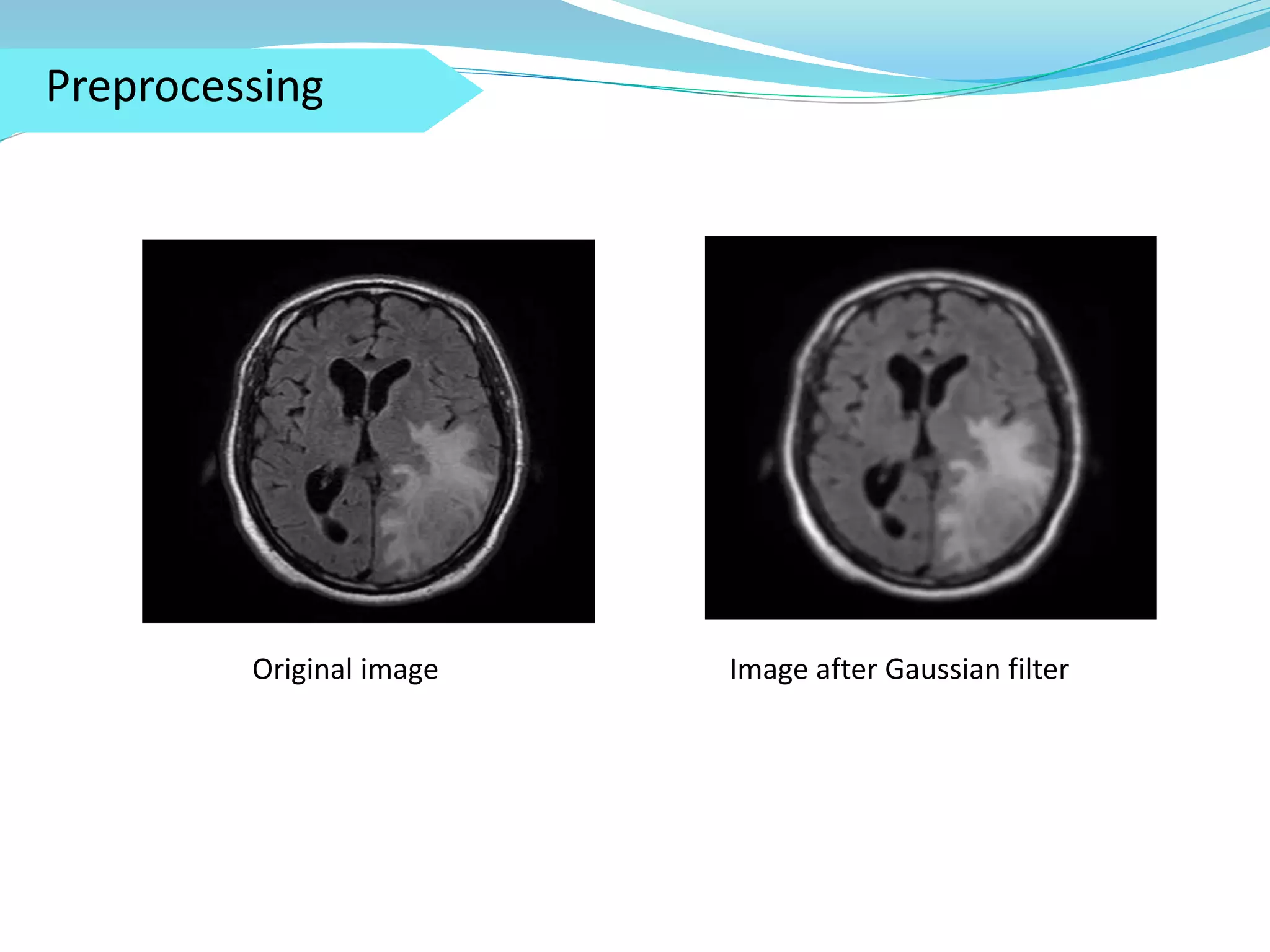 Preprocessing

Original image

Image after Gaussian filter